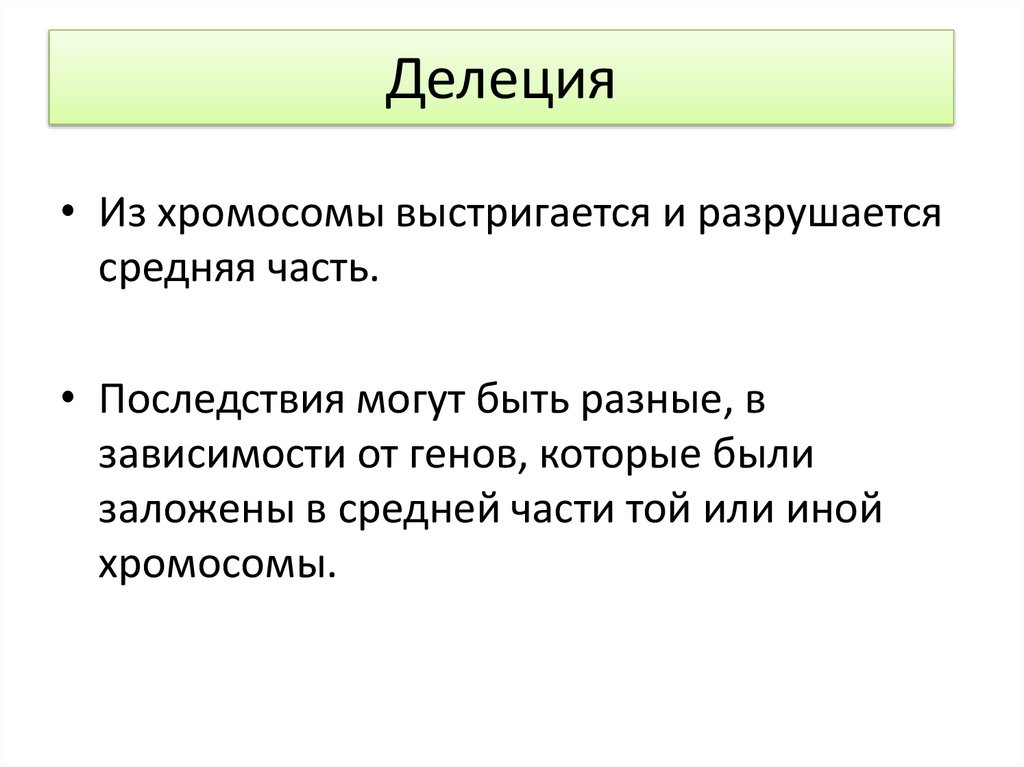 Делеция

• Из хромосомы выстригается и разрушается средняя часть.

• Последствия могут быть разные, в зависимости от генов, которые были заложены в средней части той или иной хромосомы.